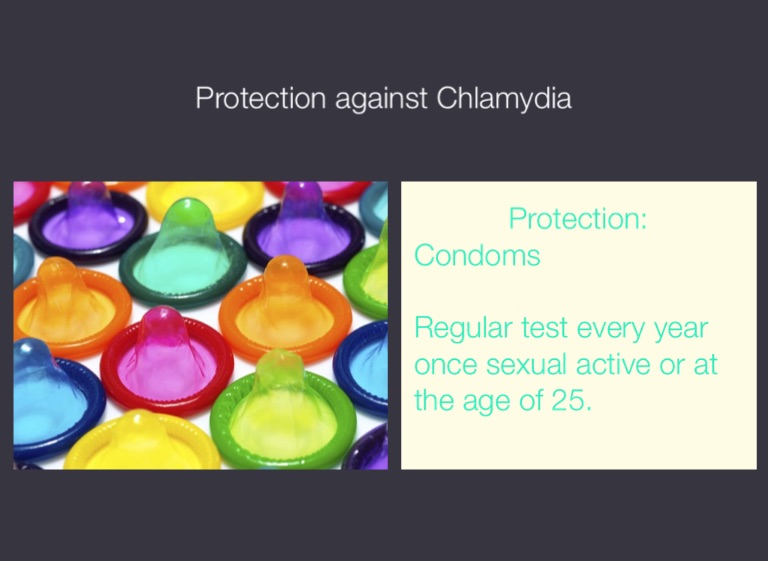 Protection against Chlamydia

Protection:
Condoms

Regular test every year once sexual active or at the age of 25.